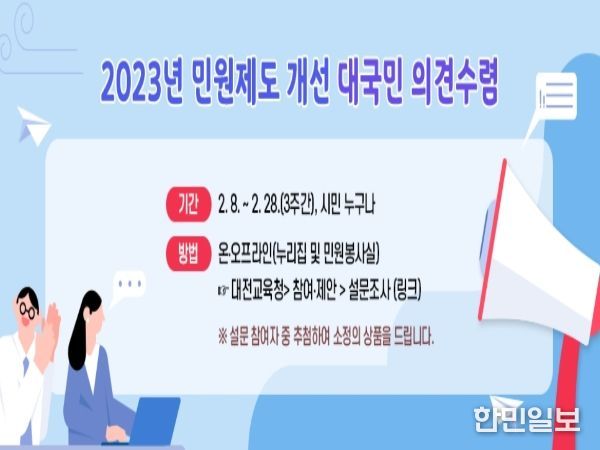 2023년 민원제도 개선 대국민 의견수렴

기간 2. 8. ~ 2. 28.(3주간), 시민 누구나

방법 온·오프라인(누리집 및 민원봉사실)

☞ 대전교육청> 참여·제안 > 설문조사 (링크)

※ 설문 참여자 중 추첨하여 소정의 상품을 드립니다.

한민일보